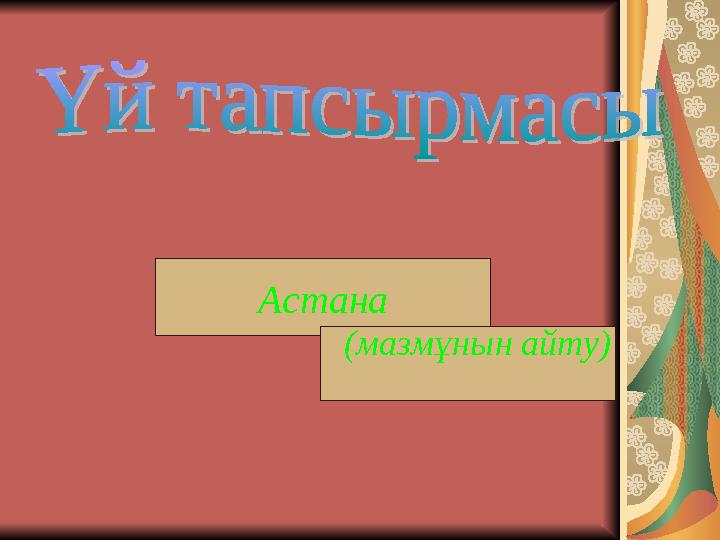 Үй тапсырмасы

Астана

(мазмұнын айту)